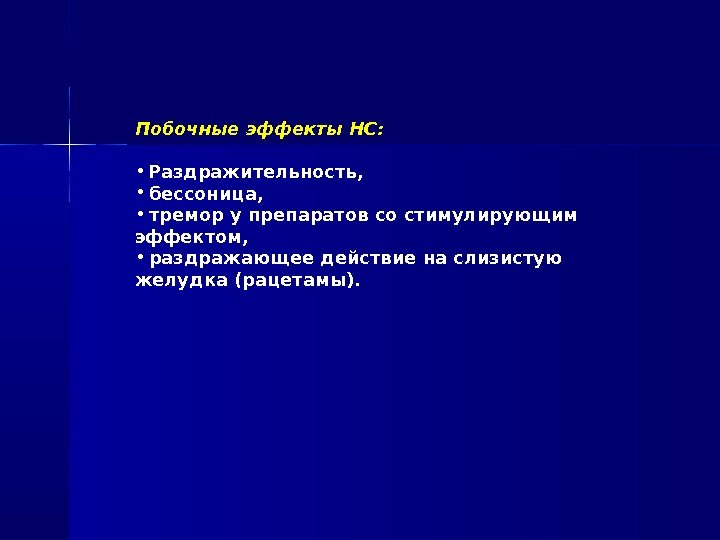 Побочные эффекты НС:

• Раздражительность,
• бессоница,
• тремор у препаратов со стимулирующим эффектом,
• раздражающее действие на слизистую желудка (рацетамы).